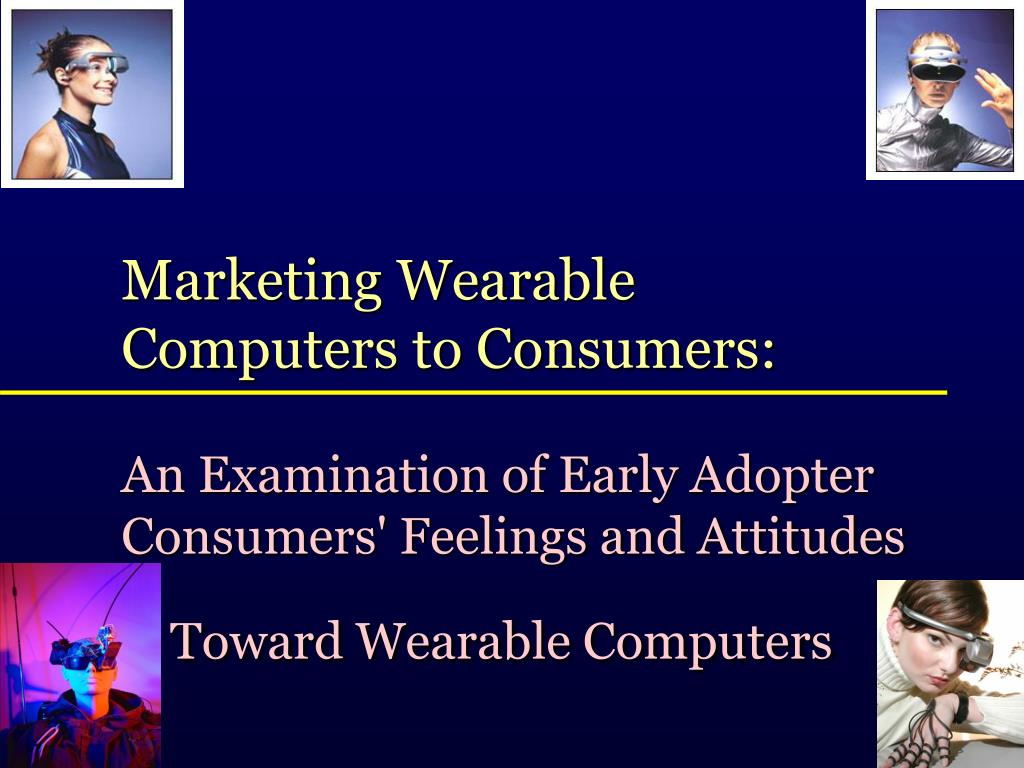 Marketing Wearable Computers to Consumers:

An Examination of Early Adopter Consumers' Feelings and Attitudes Toward Wearable Computers